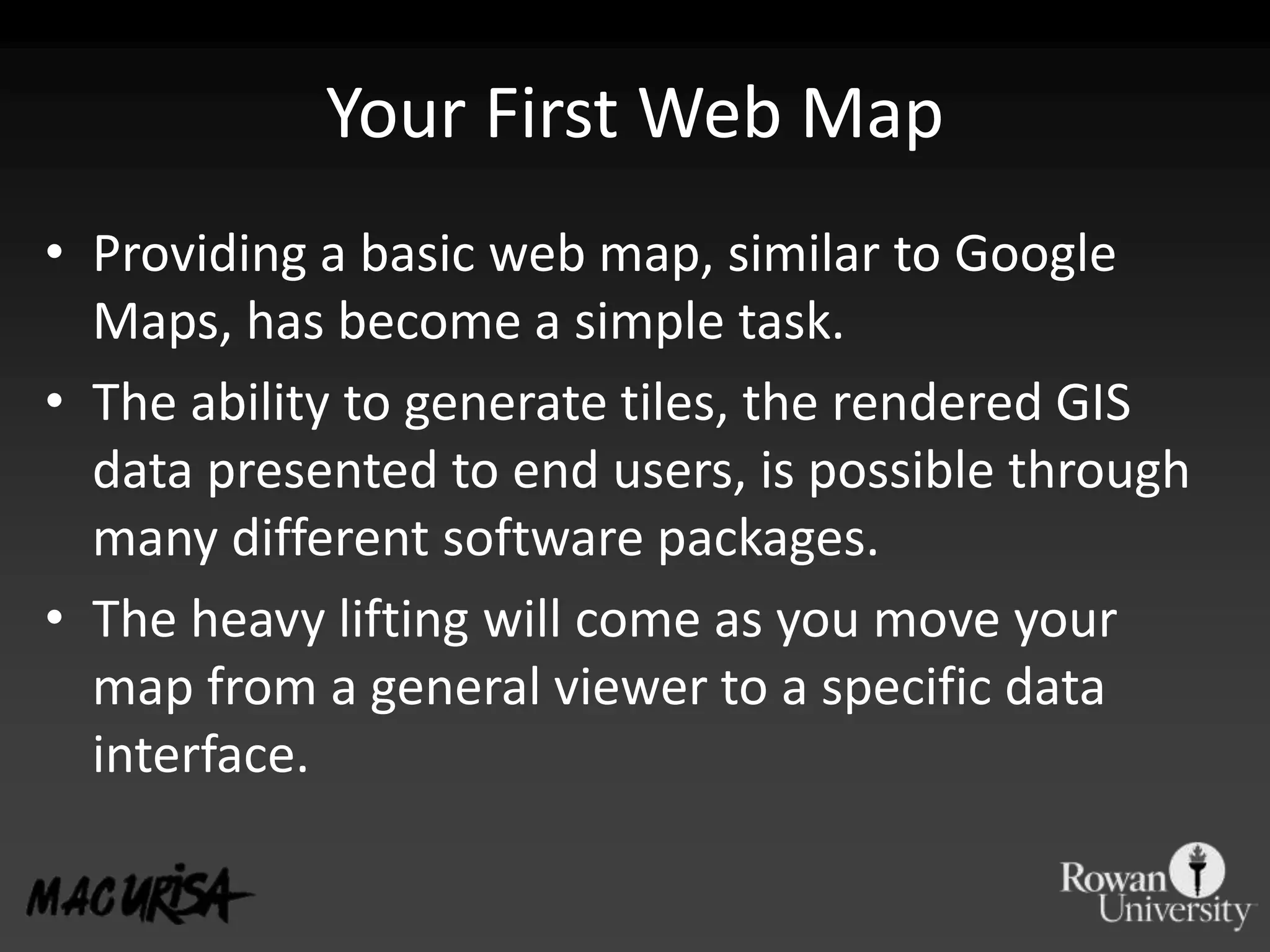 Your First Web Map

• Providing a basic web map, similar to Google Maps, has become a simple task.
• The ability to generate tiles, the rendered GIS data presented to end users, is possible through many different software packages.
• The heavy lifting will come as you move your map from a general viewer to a specific data interface.

MAC URISA

Rowan University